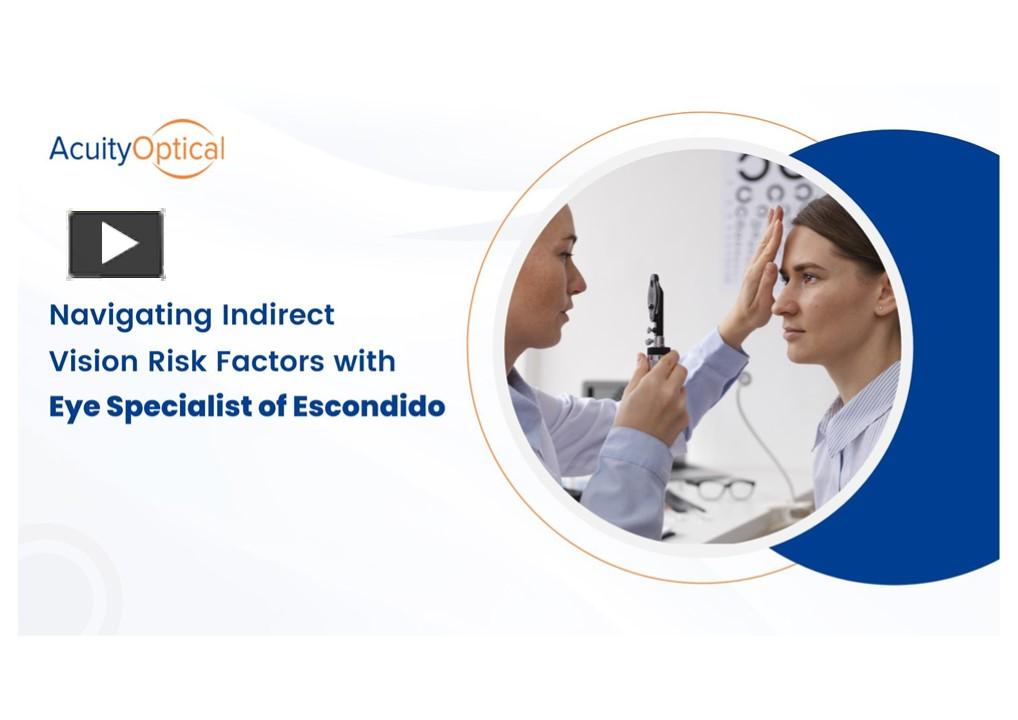 AcuityOptical

Navigating Indirect Vision Risk Factors with Eye Specialist of Escondido